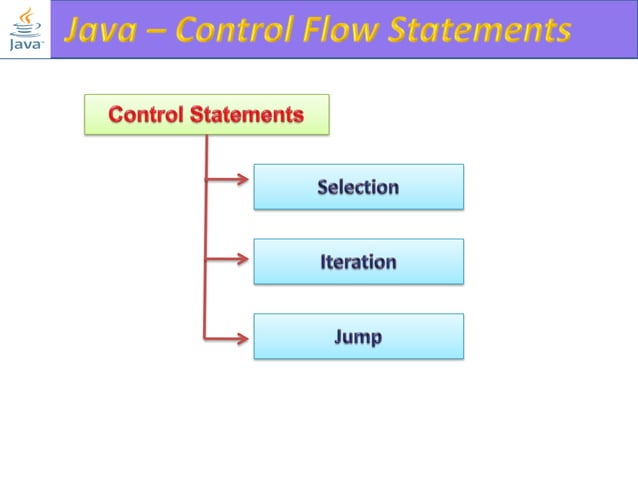 Java

Java – Control Flow Statements

Control Statements

Selection

Iteration

Jump